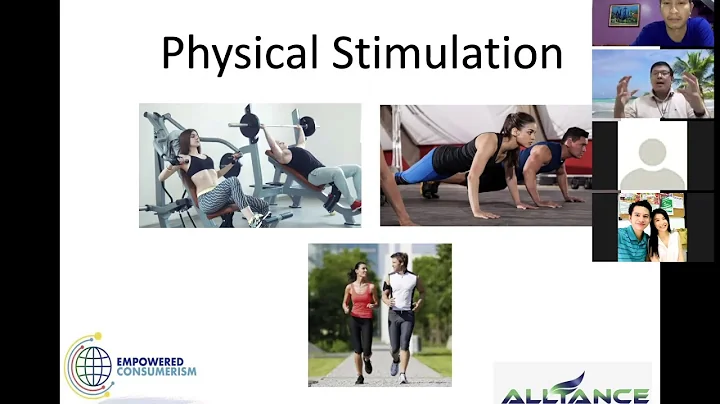 Physical Stimulation

EMPOWERED CONSUMERISM

ALLIANCE